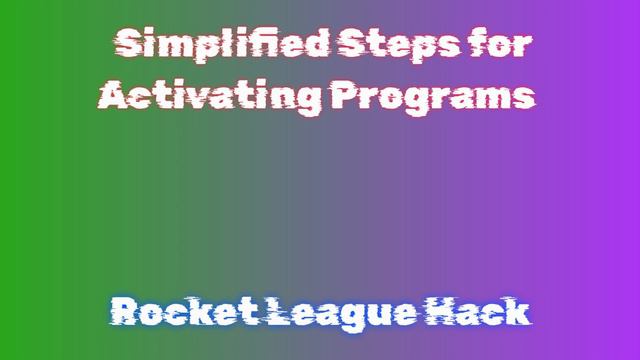 Simplified Steps for Activating Programs

Rocket League Hack